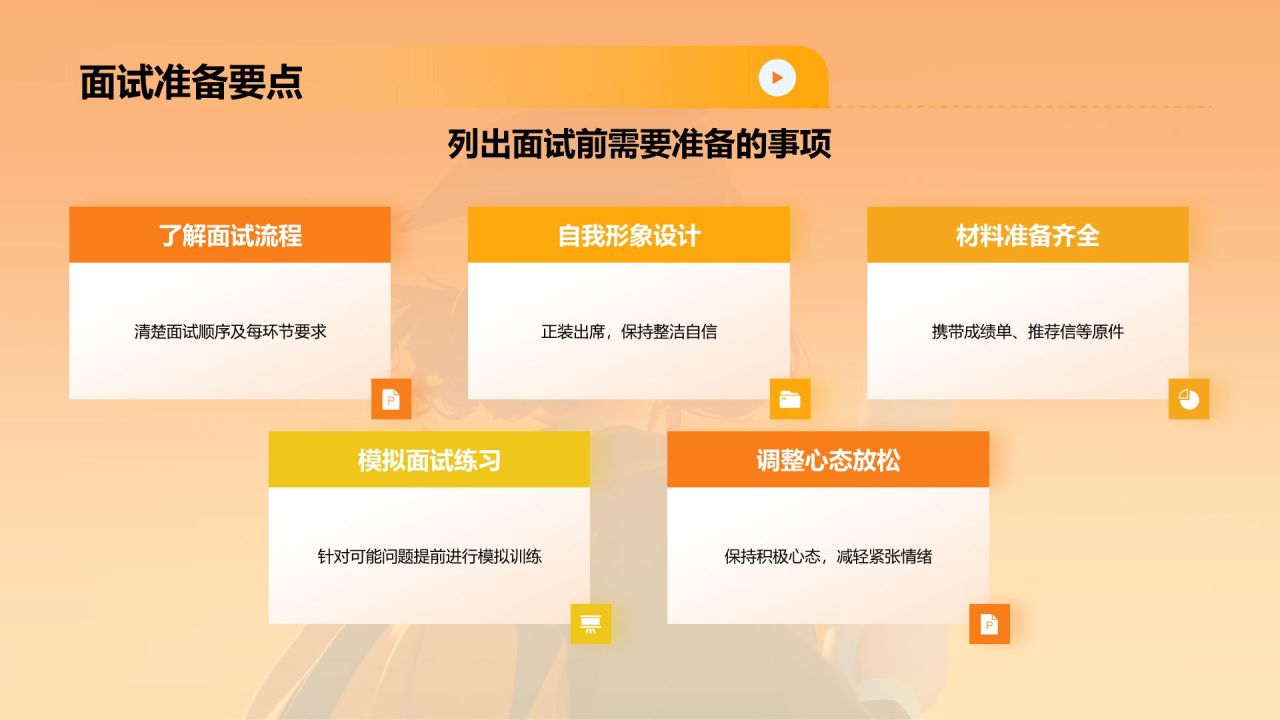 面试准备要点

列出面试前需要准备的事项

了解面试流程

清楚面试顺序及每环节要求

自我形象设计

正装出席，保持整洁自信

材料准备齐全

携带成绩单、推荐信等原件

模拟面试练习

针对可能问题提前进行模拟训练

调整心态放松

保持积极心态，减轻紧张情绪